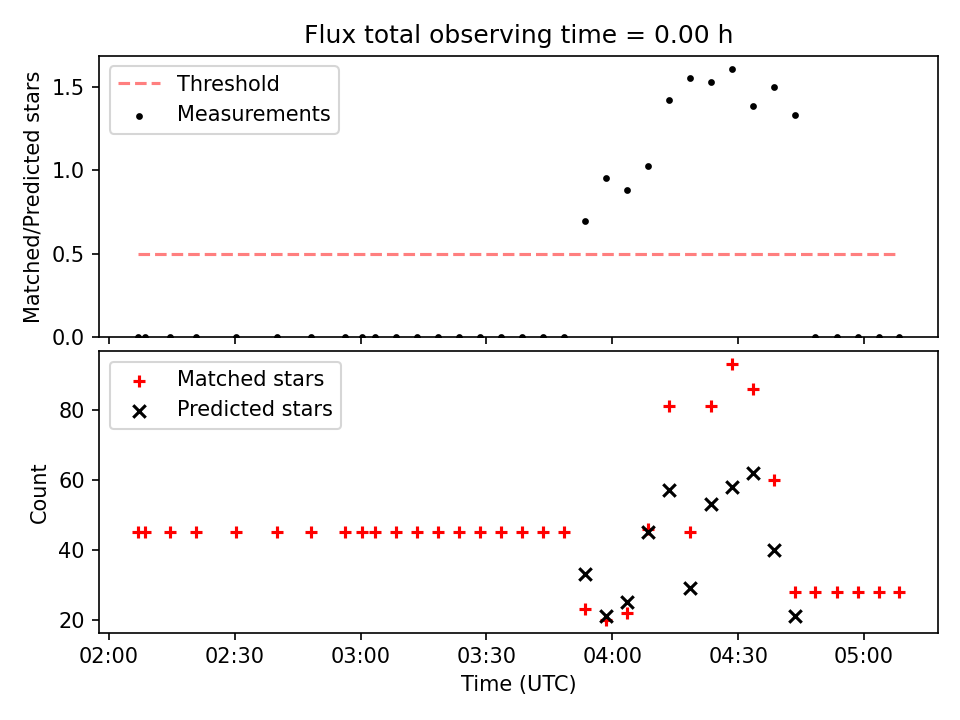 Flux total observing time = 0.00 h

Threshold
Measurements

Matched/Predicted stars

1.5
1.0
0.5
0.0

Matched stars
Predicted stars

Count

80
60
40
20

02:00
02:30
03:00
03:30
04:00
04:30
05:00

Time (UTC)